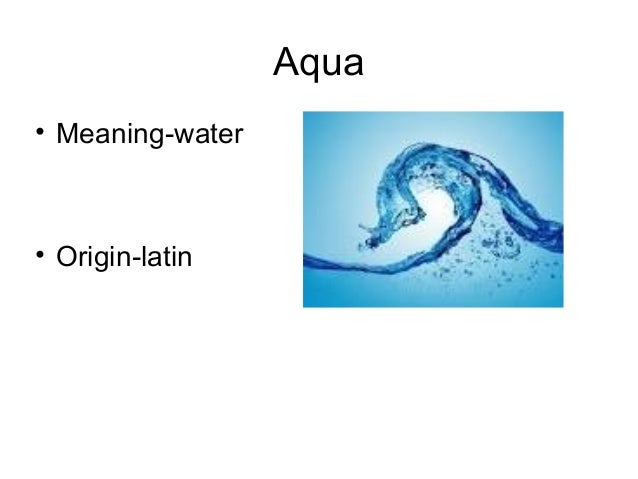 Aqua

• Meaning-water

• Origin-latin